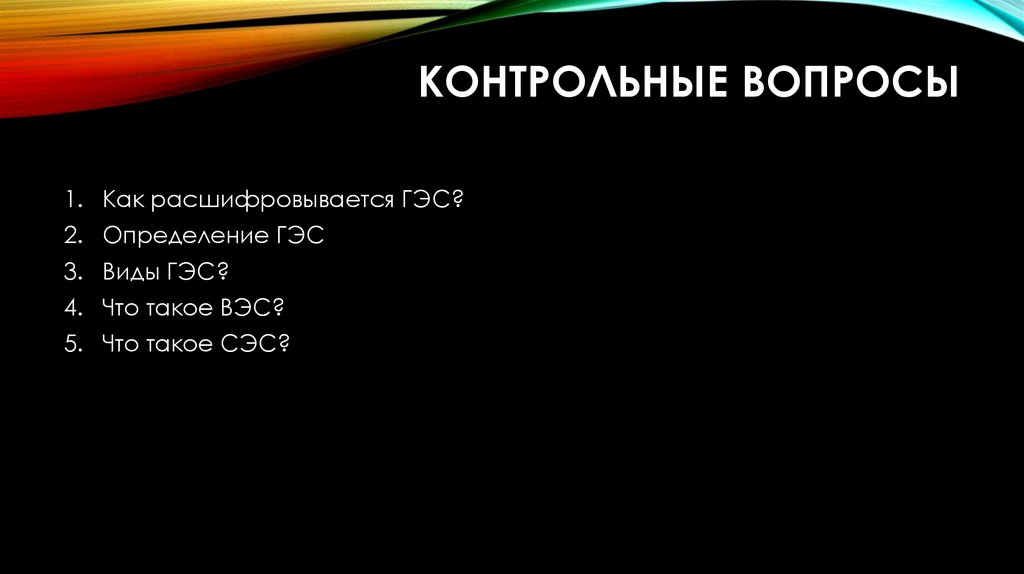 КОНТРОЛЬНЫЕ ВОПРОСЫ

1. Как расшифровывается ГЭС?
2. Определение ГЭС
3. Виды ГЭС?
4. Что такое ВЭС?
5. Что такое СЭС?